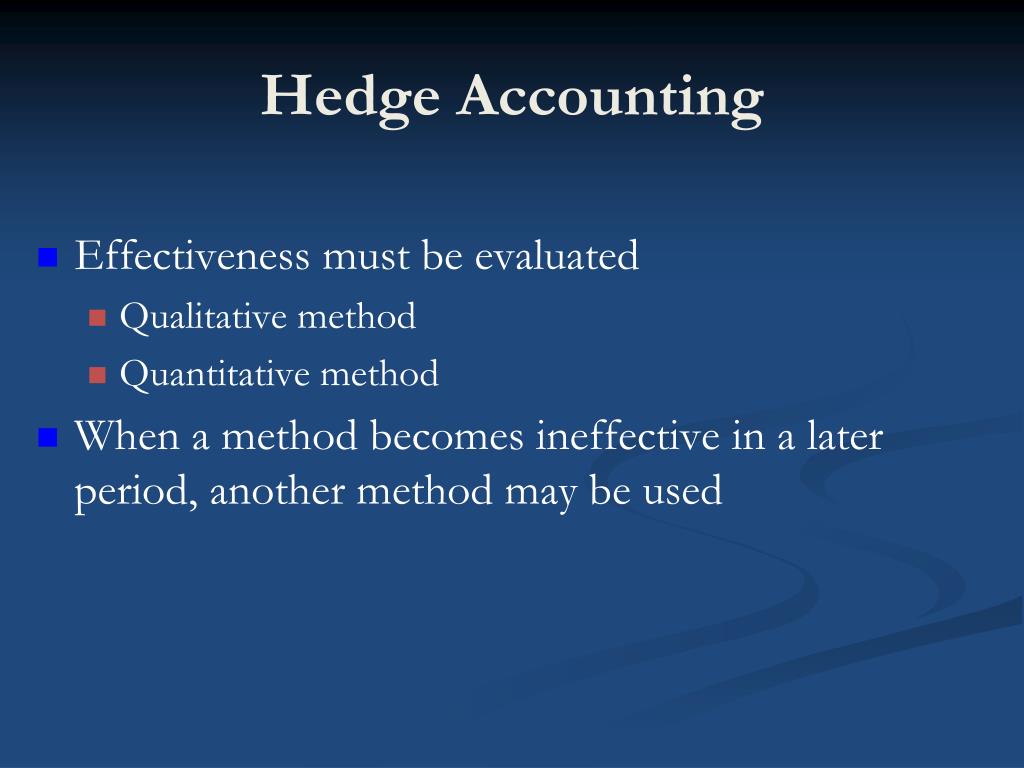 Hedge Accounting

Effectiveness must be evaluated
Qualitative method
Quantitative method

When a method becomes ineffective in a later period, another method may be used